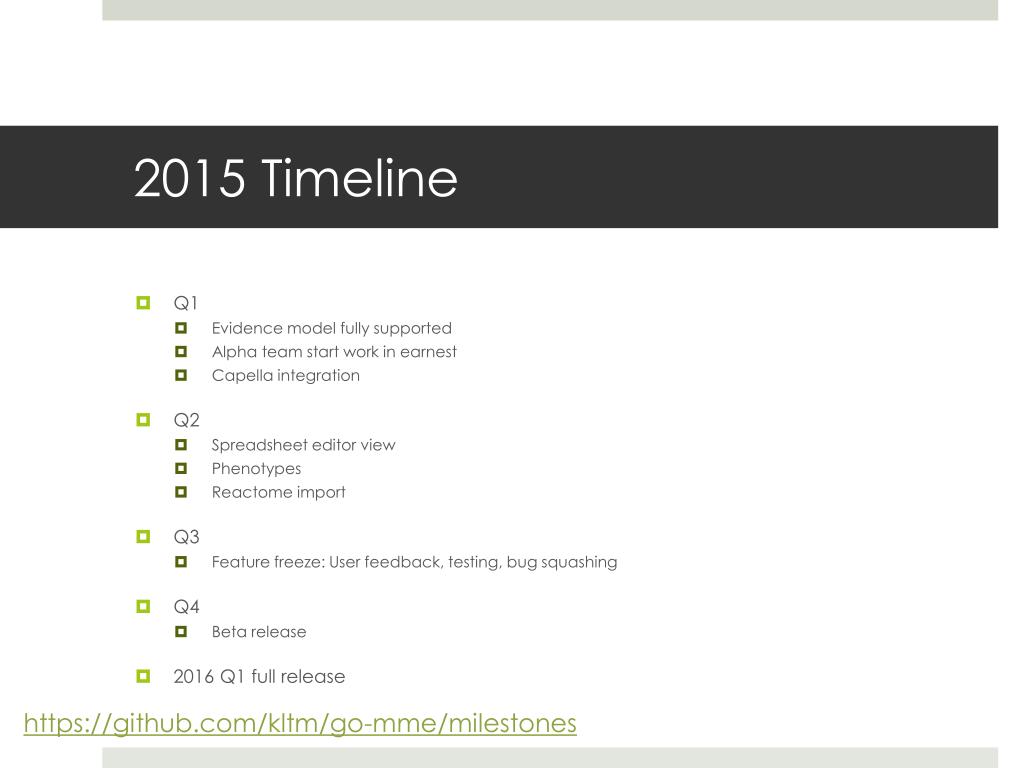 2015 Timeline

Q1
Evidence model fully supported
Alpha team start work in earnest
Capella integration

Q2
Spreadsheet editor view
Phenotypes
Reactome import

Q3
Feature freeze: User feedback, testing, bug squashing

Q4
Beta release

2016 Q1 full release

https://github.com/kltm/go-mme/milestones